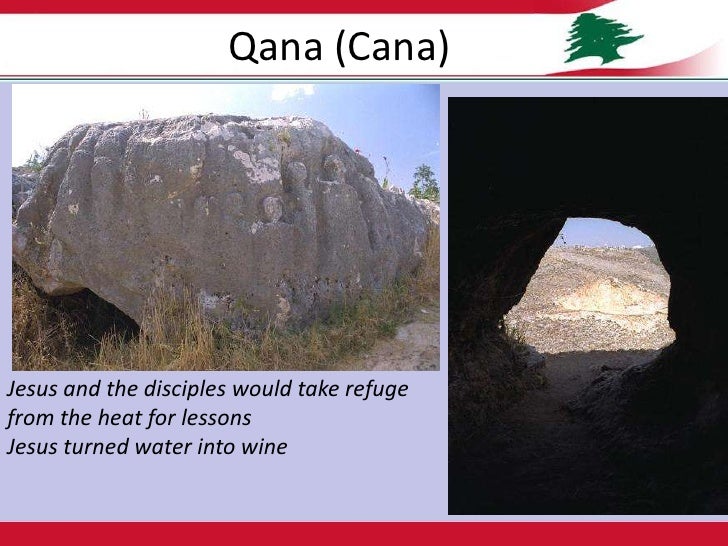 Qana (Cana)

Jesus and the disciples would take refuge from the heat for lessons
Jesus turned water into wine